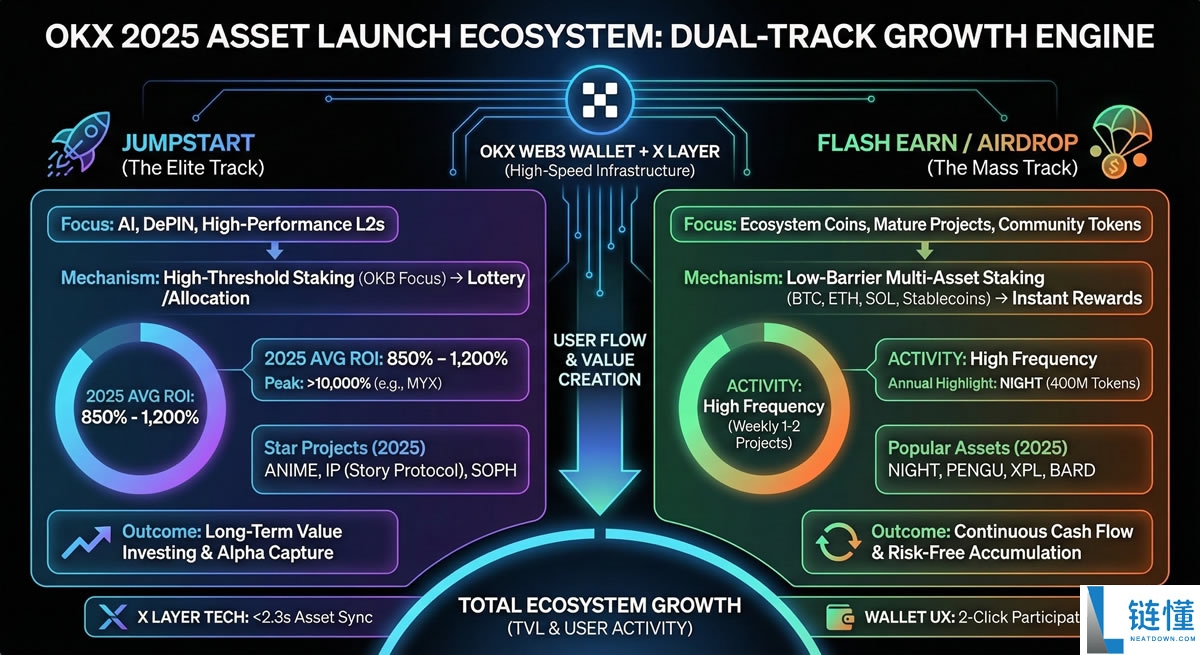 OKX 2025 ASSET LAUNCH ECOSYSTEM: DUAL-TRACK GROWTH ENGINE

JUMPSTART
(The Elite Track)

OKX WEB3 WALLET + X LAYER
(High-Speed Infrastructure)

FLASH EARN / AIRDROP
(The Mass Track)

Focus: AI, DePIN, High-Performance L2s

Mechanism: High-Threshold Staking (OKB Focus) → Lottery /Allocation

2025 AVG ROI: 850% - 1,200%

2025 AVG ROI: 850% – 1,200%
Peak: >10,000% (e.g., MYX)

Star Projects (2025)
ANIME, IP (Story Protocol), SOPH

Outcome: Long-Term Value Investing & Alpha Capture

USER FLOW & VALUE CREATION

Focus: Ecosystem Coins, Mature Projects, Community Tokens

Mechanism: Low-Barrier Multi-Asset Staking (BTC, ETH, SOL, Stablecoins) → Instant Rewards

ACTIVITY: High Frequency (Weekly 1-2 Projects)

ACTIVITY: High Frequency
Annual Highlight: NIGHT (400M Tokens)

Popular Assets (2025)
NIGHT, PENGU, XPL, BARD

Outcome: Continuous Cash Flow & Risk-Free Accumulation

X LAYER TECH: <2.3s Asset Sync

TOTAL ECOSYSTEM GROWTH
(TVL & USER ACTIVITY)

WALLET UX: 2-Click Participat

链懂
NEATDOWN.COM